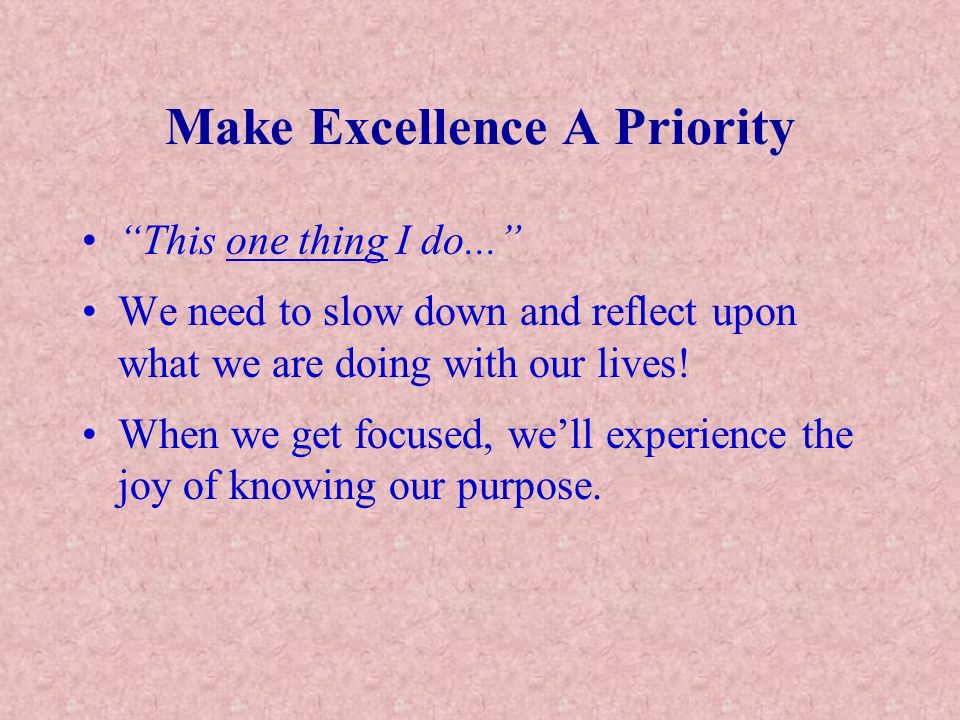 Make Excellence A Priority

• “This one thing I do...”

• We need to slow down and reflect upon what we are doing with our lives!

• When we get focused, we’ll experience the joy of knowing our purpose.